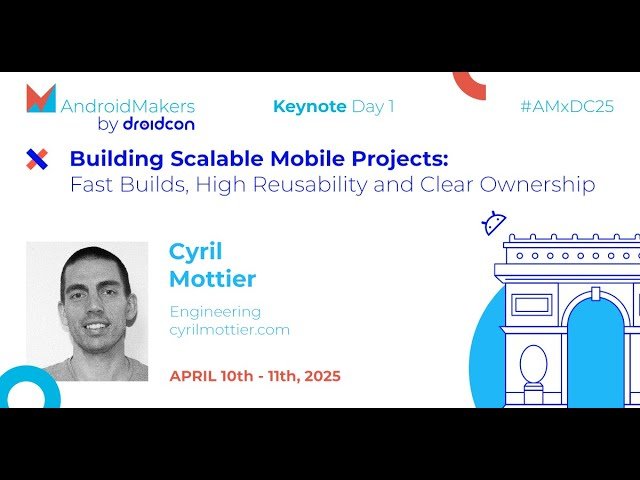 AndroidMakers by droidcon

Keynote Day 1

#AMxDC25

Building Scalable Mobile Projects:
Fast Builds, High Reusability and Clear Ownership

Cyril Mottier

Engineering
cyrilmottier.com

APRIL 10th - 11th, 2025